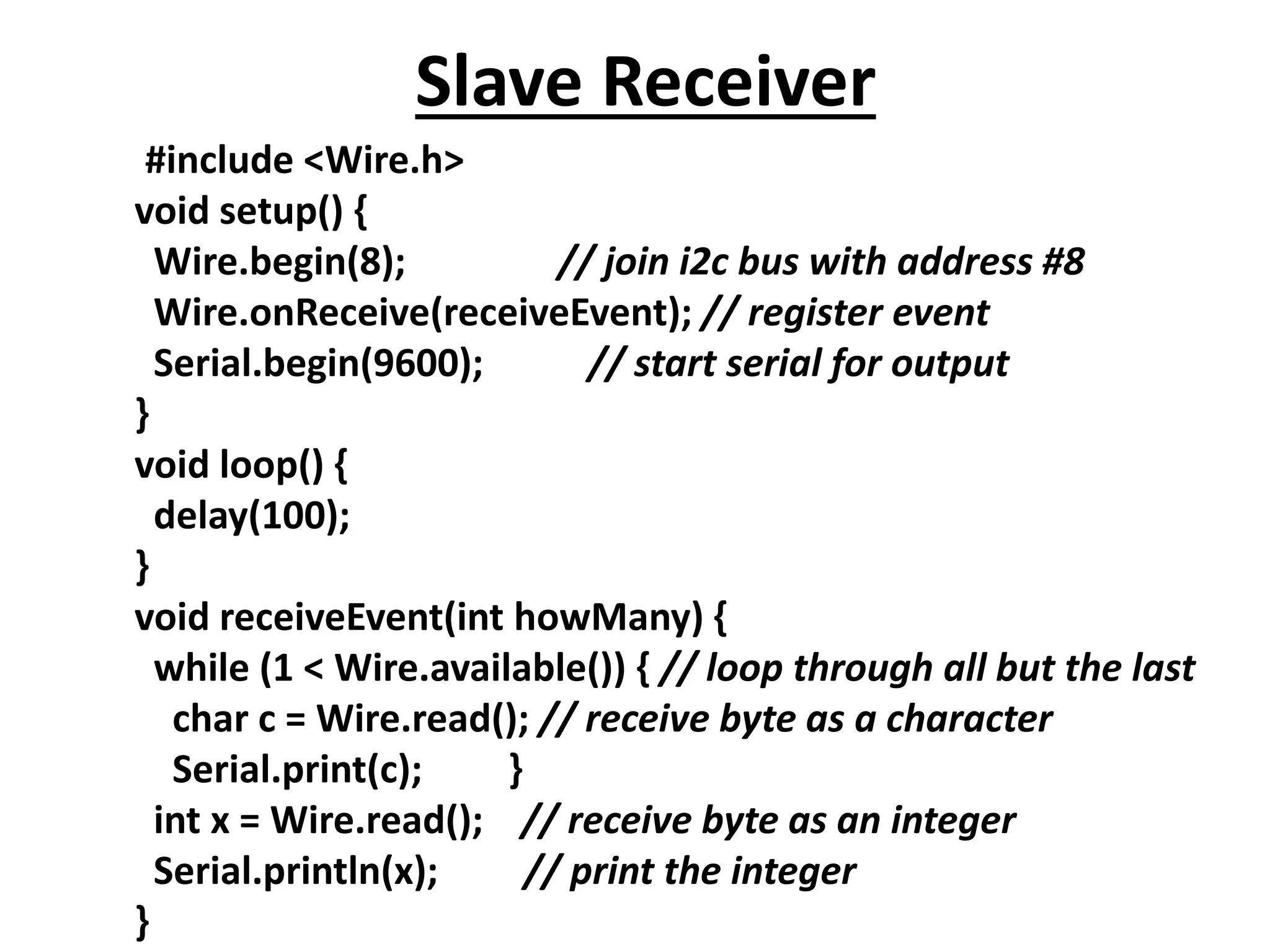 Slave Receiver

#include <Wire.h>
void setup() {
Wire.begin(8); // join i2c bus with address #8
Wire.onReceive(receiveEvent); // register event
Serial.begin(9600); // start serial for output
}
void loop() {
delay(100);
}
void receiveEvent(int howMany) {
while (1 < Wire.available()) { // loop through all but the last
char c = Wire.read(); // receive byte as a character
Serial.print(c); }
int x = Wire.read(); // receive byte as an integer
Serial.println(x); // print the integer
}